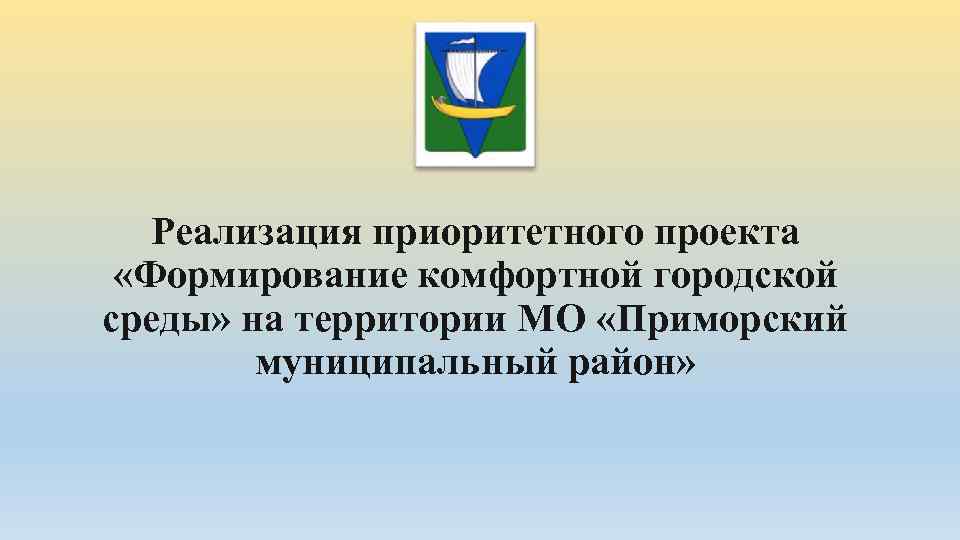 Реализация приоритетного проекта «Формирование комфортной городской среды» на территории МО «Приморский муниципальный район»